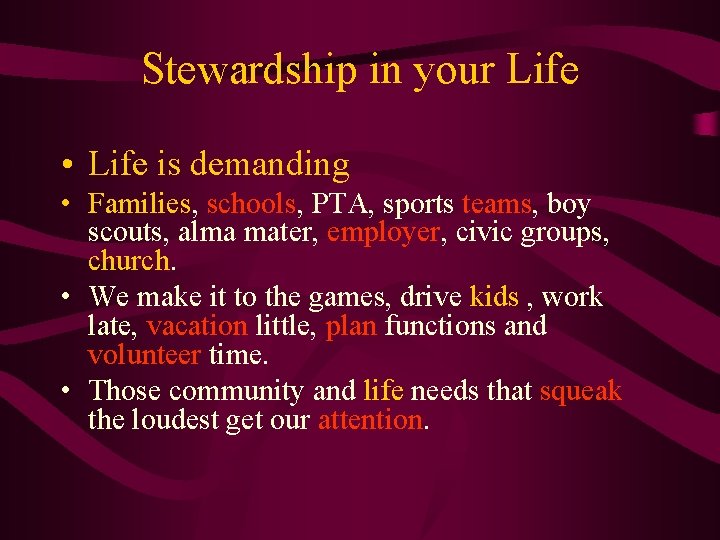 Stewardship in your Life

• Life is demanding
• Families, schools, PTA, sports teams, boy scouts, alma mater, employer, civic groups, church.
• We make it to the games, drive kids , work late, vacation little, plan functions and volunteer time.
• Those community and life needs that squeak the loudest get our attention.